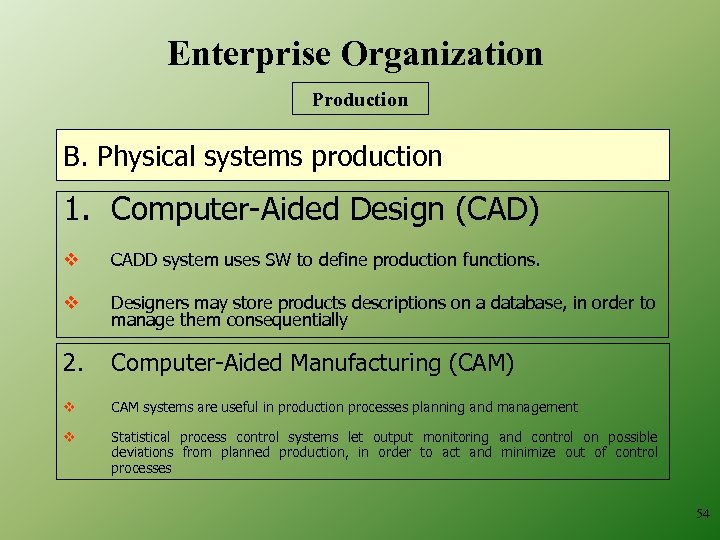 Enterprise Organization

Production

B. Physical systems production

1. Computer-Aided Design (CAD)

❖ CADD system uses SW to define production functions.

❖ Designers may store products descriptions on a database, in order to manage them consequentially

2. Computer-Aided Manufacturing (CAM)

❖ CAM systems are useful in production processes planning and management

❖ Statistical process control systems let output monitoring and control on possible deviations from planned production, in order to act and minimize out of control processes

54